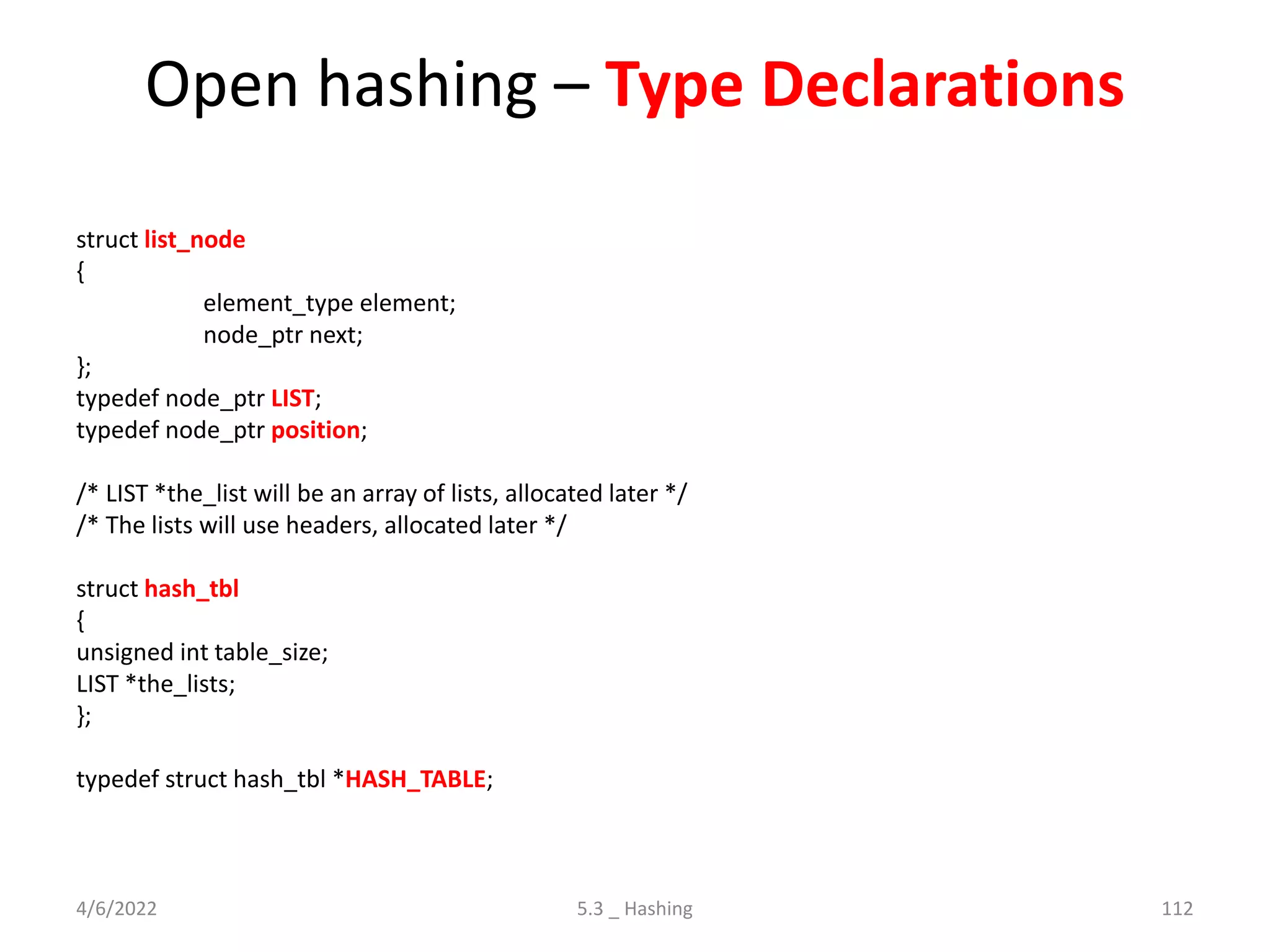 Open hashing – Type Declarations

struct list_node
{
element_type element;
node_ptr next;
};
typedef node_ptr LIST;
typedef node_ptr position;

/* LIST *the_list will be an array of lists, allocated later */
/* The lists will use headers, allocated later */

struct hash_tbl
{
unsigned int table_size;
LIST *the_lists;
};

typedef struct hash_tbl *HASH_TABLE;

4/6/2022

5.3 _ Hashing

112